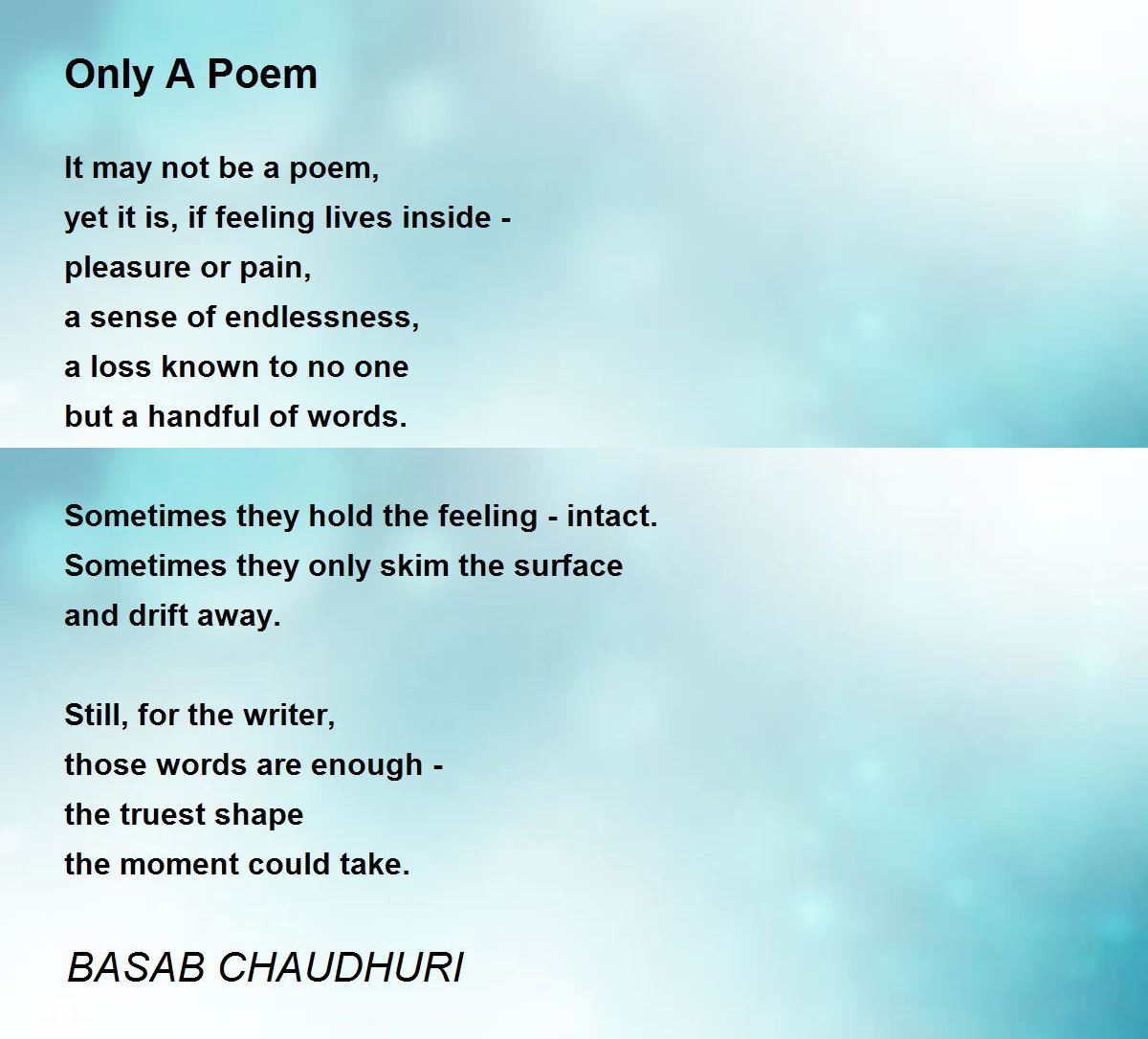 Only A Poem

It may not be a poem,
yet it is, if feeling lives inside -
pleasure or pain,
a sense of endlessness,
a loss known to no one
but a handful of words.

Sometimes they hold the feeling - intact.
Sometimes they only skim the surface
and drift away.

Still, for the writer,
those words are enough -
the truest shape
the moment could take.

BASAB CHAUDHURI